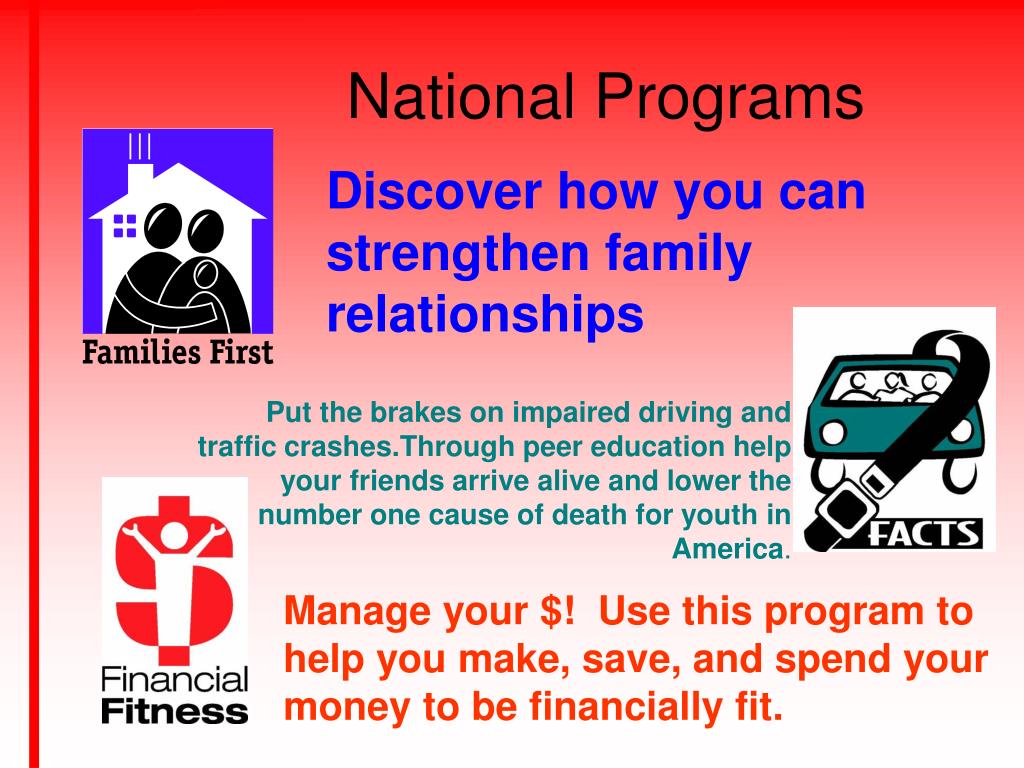 National Programs

Families First

Discover how you can strengthen family relationships

Put the brakes on impaired driving and traffic crashes.Through peer education help your friends arrive alive and lower the number one cause of death for youth in America.

FACTS

Financial Fitness

Manage your $!  Use this program to help you make, save, and spend your money to be financially fit.